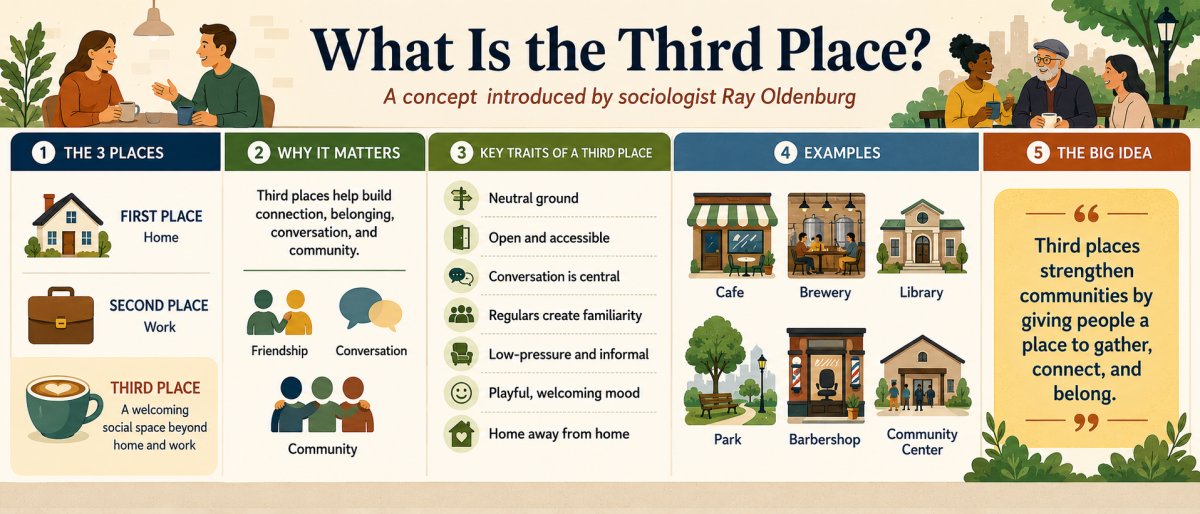 What Is the Third Place?

A concept introduced by sociologist Ray Oldenburg

1 THE 3 PLACES

FIRST PLACE
Home

SECOND PLACE
Work

THIRD PLACE
A welcoming social space beyond home and work

2 WHY IT MATTERS

Third places help build connection, belonging, conversation, and community.

Friendship

Conversation

Community

3 KEY TRAITS OF A THIRD PLACE

Neutral ground

Open and accessible

Conversation is central

Regulars create familiarity

Low-pressure and informal

Playful, welcoming mood

Home away from home

4 EXAMPLES

Cafe

Brewery

Library

Park

Barbershop

Community Center

5 THE BIG IDEA

“ Third places strengthen communities by giving people a place to gather, connect, and belong. ”